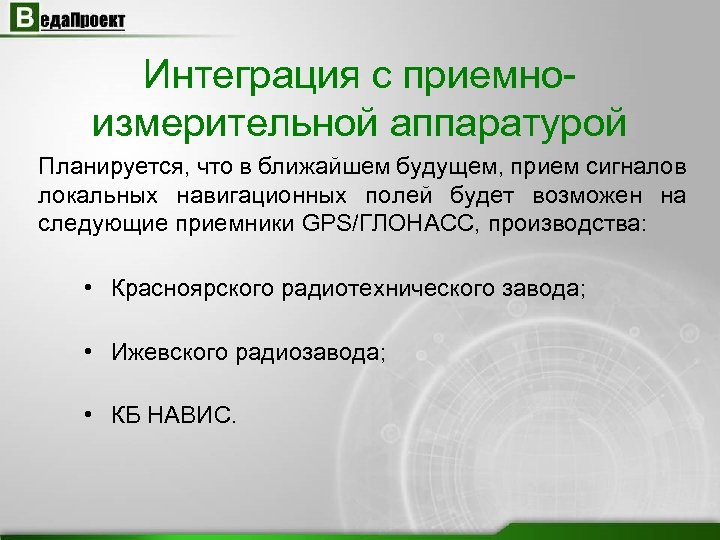 ВедаПроект

Интеграция с приемно-измерительной аппаратурой

Планируется, что в ближайшем будущем, прием сигналов локальных навигационных полей будет возможен на следующие приемники GPS/ГЛОНАСС, производства:

• Красноярского радиотехнического завода;

• Ижевского радиозавода;

• КБ НАВИС.